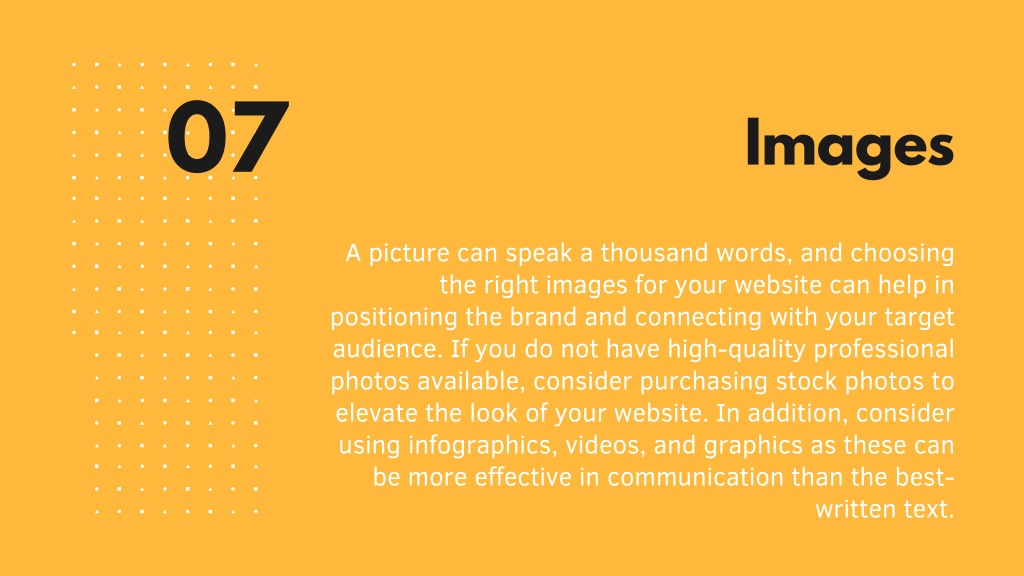 07

Images

A picture can speak a thousand words, and choosing the right images for your website can help in positioning the brand and connecting with your target audience. If you do not have high-quality professional photos available, consider purchasing stock photos to elevate the look of your website. In addition, consider using infographics, videos, and graphics as these can be more effective in communication than the best-written text.